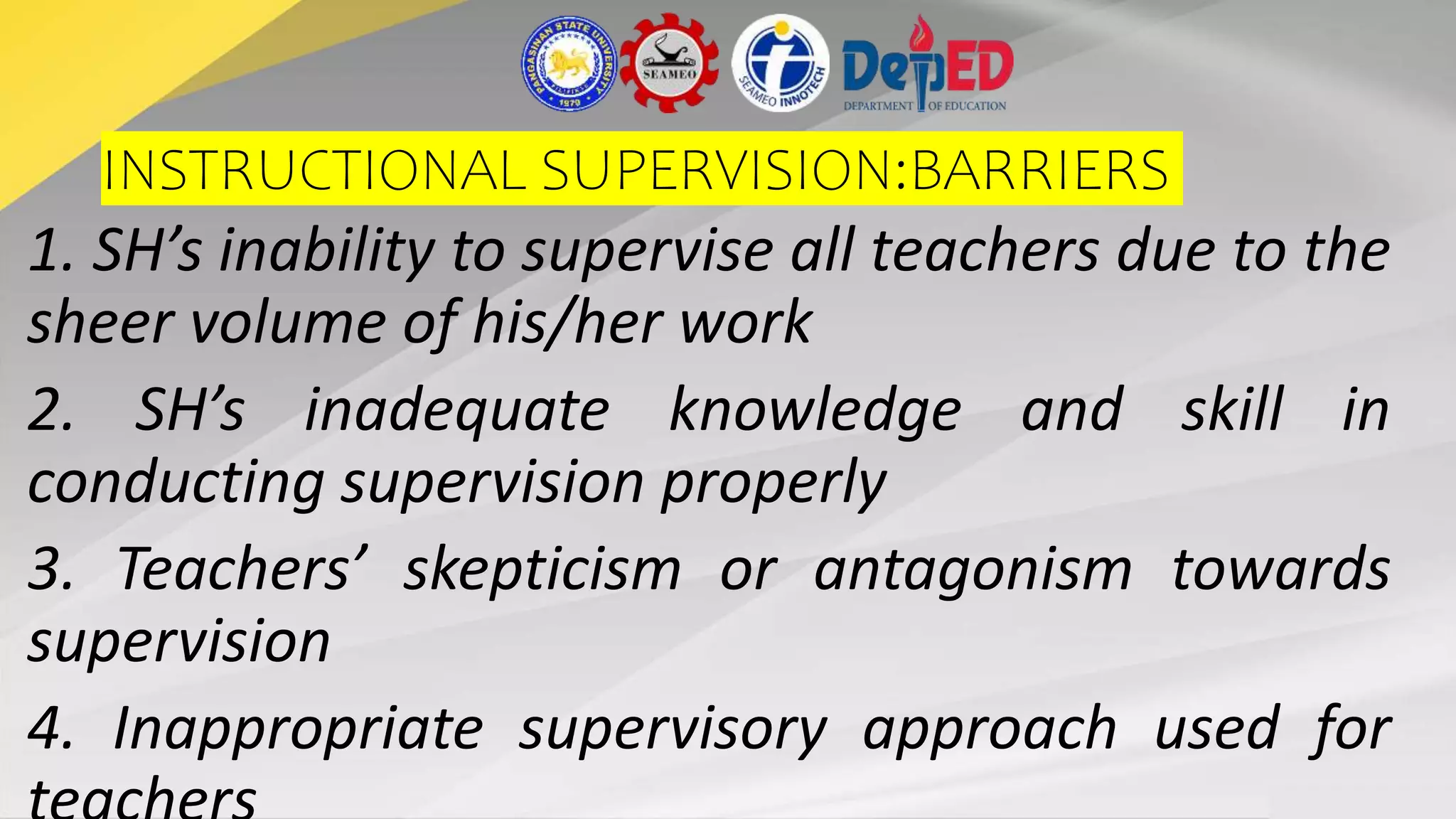 PANGASINAN STATE UNIVERSITY
1979
SEAMEO
SEAMEO INNOTECH
DepED
DEPARTMENT OF EDUCATION

INSTRUCTIONAL SUPERVISION:BARRIERS

1. SH's inability to supervise all teachers due to the sheer volume of his/her work

2. SH's inadequate knowledge and skill in conducting supervision properly

3. Teachers' skepticism or antagonism towards supervision

4. Inappropriate supervisory approach used for teachers